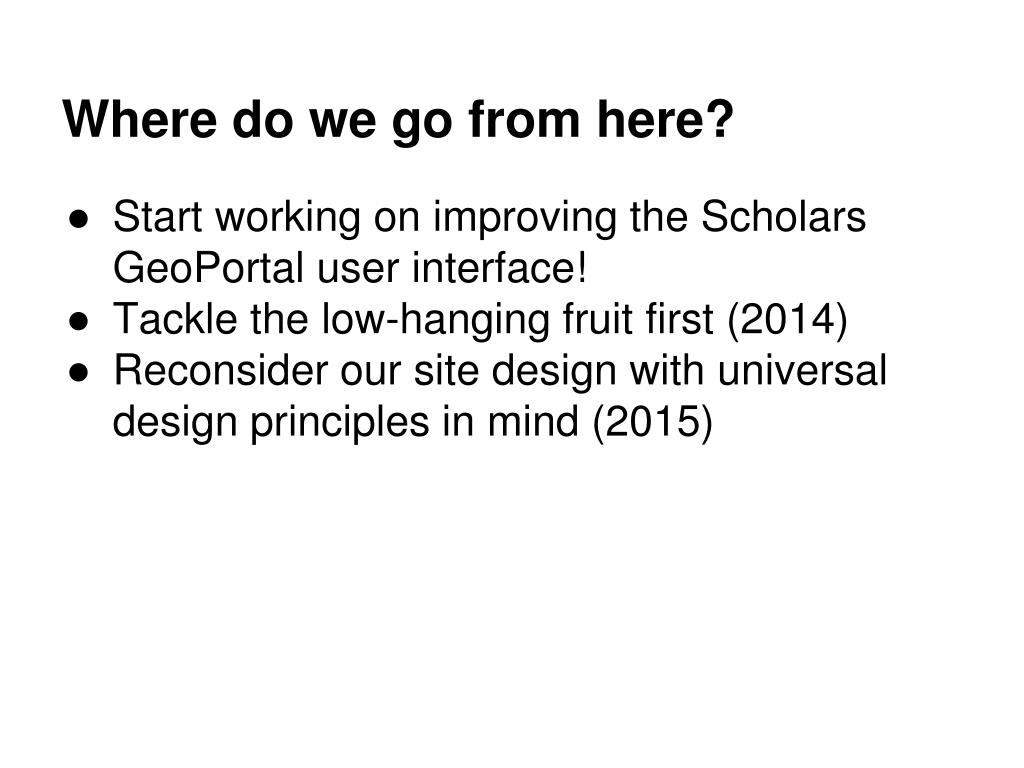 Where do we go from here?

● Start working on improving the Scholars GeoPortal user interface!
● Tackle the low-hanging fruit first (2014)
● Reconsider our site design with universal design principles in mind (2015)